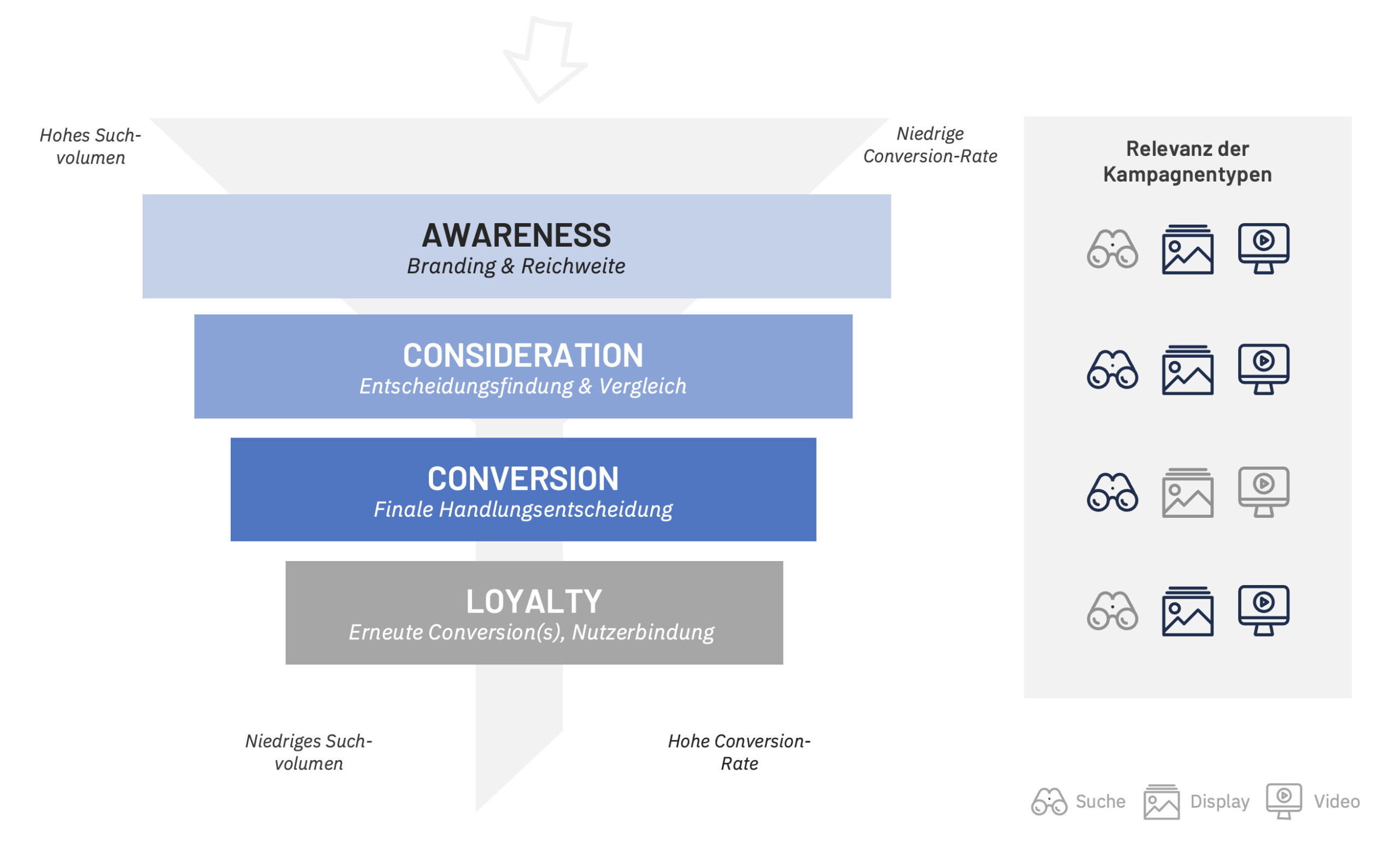 Hohes Suchvolumen

Niedrige Conversion-Rate

AWARENESS
Branding & Reichweite

CONSIDERATION
Entscheidungsfindung & Vergleich

CONVERSION
Finale Handlungsentscheidung

LOYALTY
Erneute Conversion(s), Nutzerbindung

Niedriges Suchvolumen

Hohe Conversion-Rate

Relevanz der Kampagnentypen

Suche Display Video